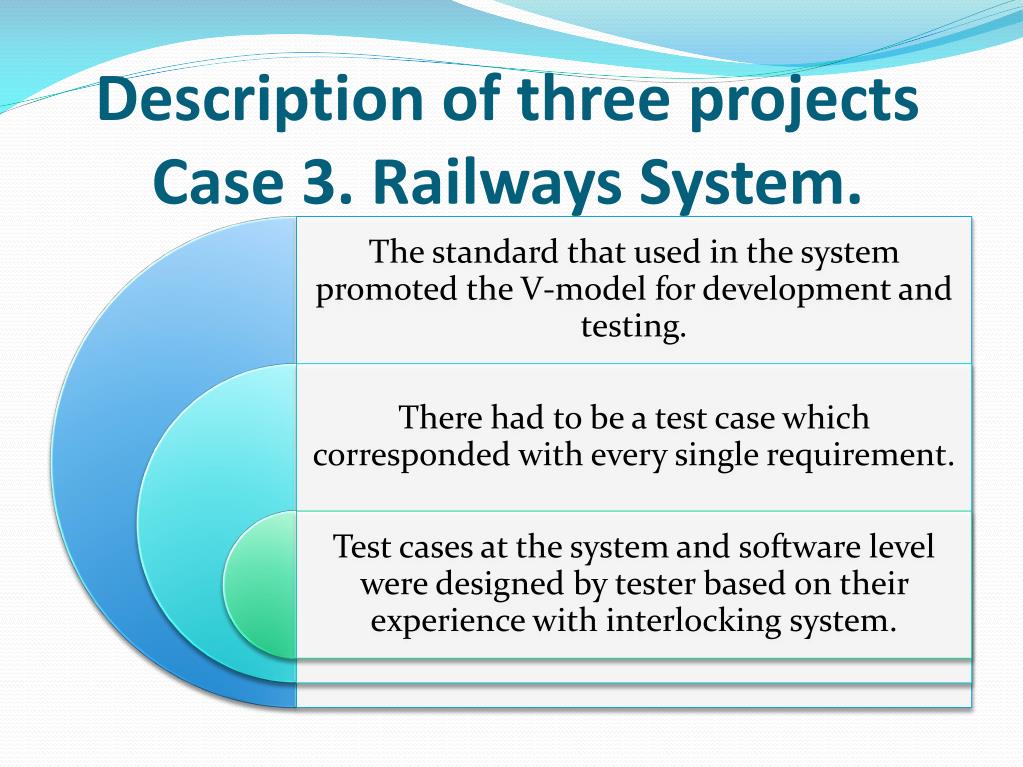 Description of three projects
Case 3. Railways System.

The standard that used in the system promoted the V-model for development and testing.

There had to be a test case which corresponded with every single requirement.

Test cases at the system and software level were designed by tester based on their experience with interlocking system.